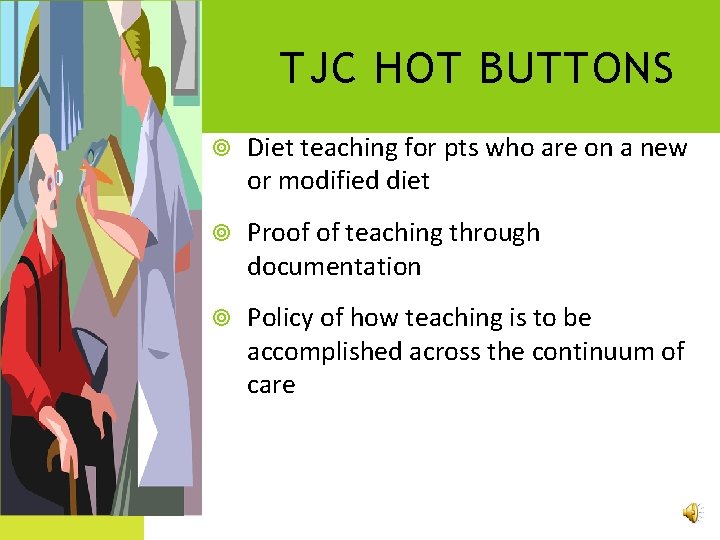 TJC HOT BUTTONS

Diet teaching for pts who are on a new or modified diet

Proof of teaching through documentation

Policy of how teaching is to be accomplished across the continuum of care